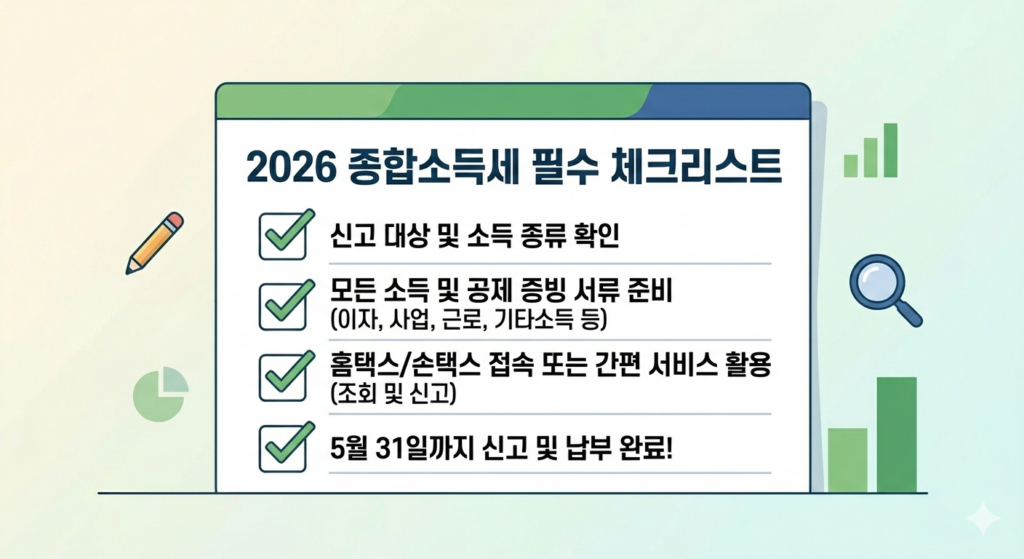 2026 종합소득세 필수 체크리스트

신고 대상 및 소득 종류 확인

모든 소득 및 공제 증빙 서류 준비
(이자, 사업, 근로, 기타소득 등)

홈택스/손택스 접속 또는 간편 서비스 활용
(조회 및 신고)

5월 31일까지 신고 및 납부 완료!